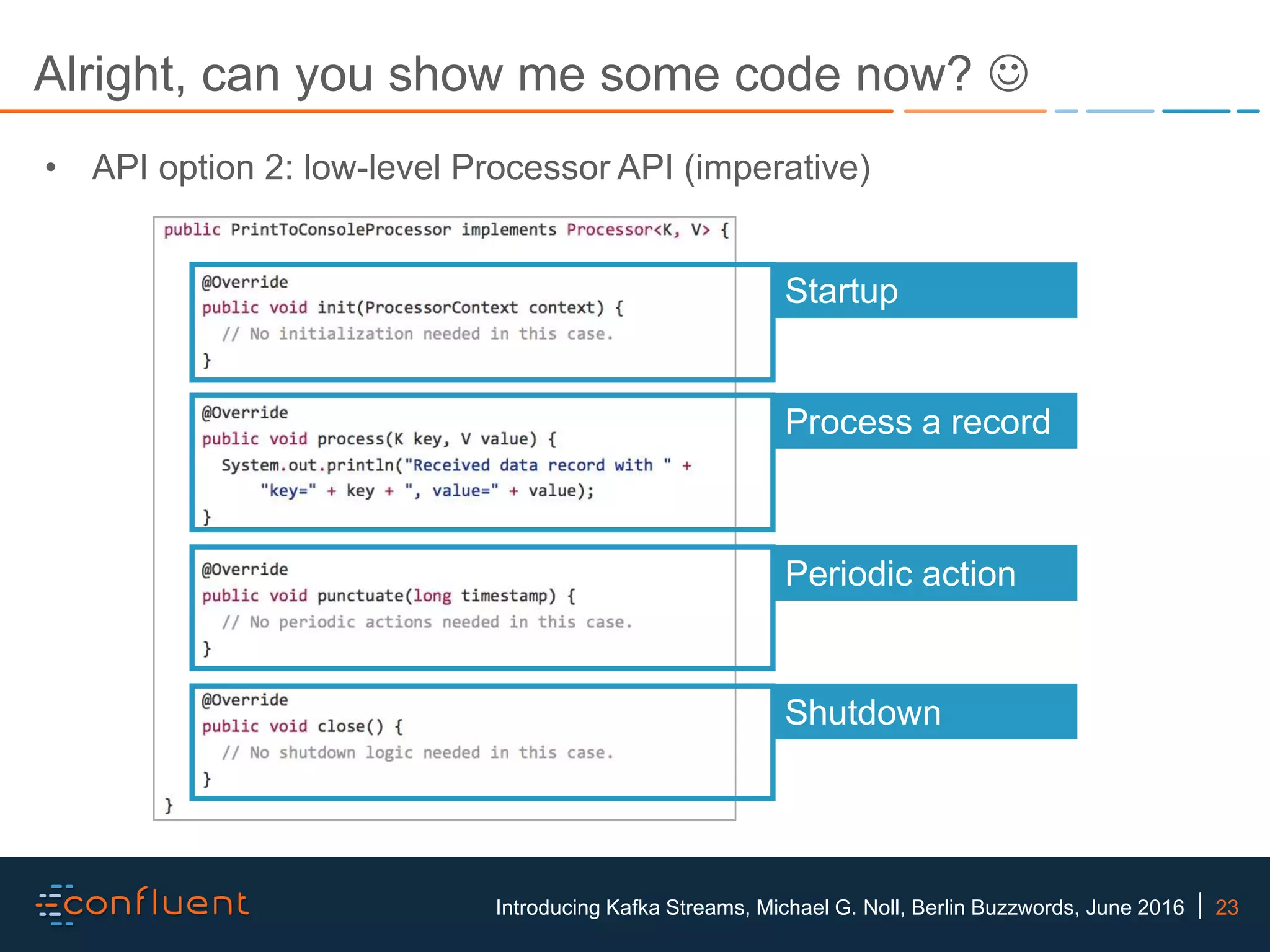 Alright, can you show me some code now? ☺

• API option 2: low-level Processor API (imperative)

public PrintToConsoleProcessor implements Processor<K, V> {

@Override
public void init(ProcessorContext context) {
  // No initialization needed in this case.
}

Startup

@Override
public void process(K key, V value) {
  System.out.println("Received data record with " +
      "key=" + key + ", value=" + value);
}

Process a record

@Override
public void punctuate(long timestamp) {
  // No periodic actions needed in this case.
}

Periodic action

@Override
public void close() {
  // No shutdown logic needed in this case.
}

Shutdown

}

confluent

Introducing Kafka Streams, Michael G. Noll, Berlin Buzzwords, June 2016 | 23